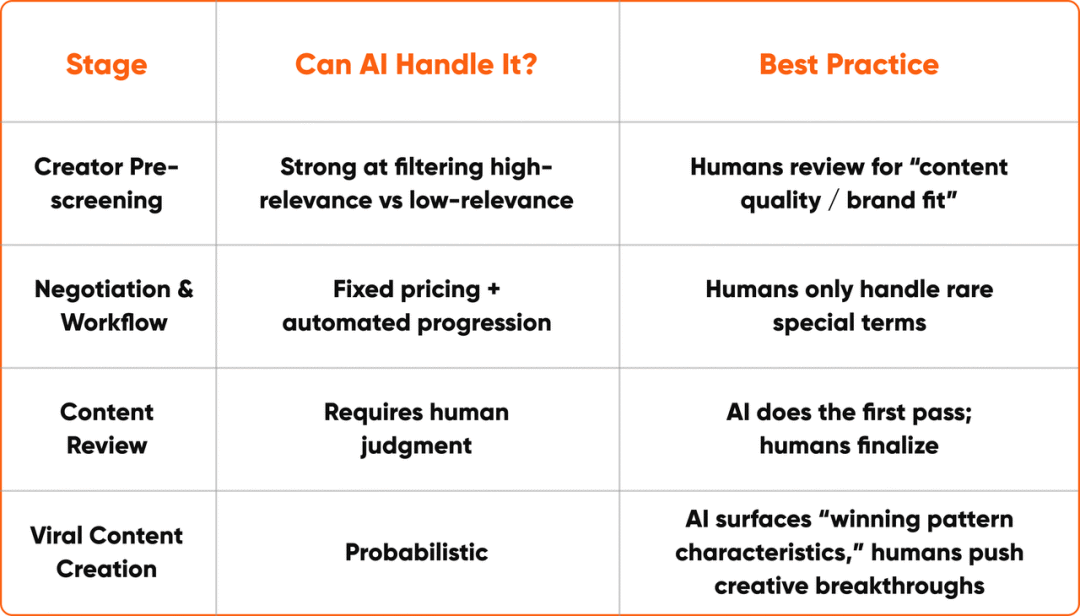 | Stage | Can AI Handle It? | Best Practice |
|---|---|---|
| Creator Pre-screening | Strong at filtering high-relevance vs low-relevance | Humans review for “content quality / brand fit” |
| Negotiation & Workflow | Fixed pricing + automated progression | Humans only handle rare special terms |
| Content Review | Requires human judgment | AI does the first pass; humans finalize |
| Viral Content Creation | Probabilistic | AI surfaces “winning pattern characteristics,” humans push creative breakthroughs |